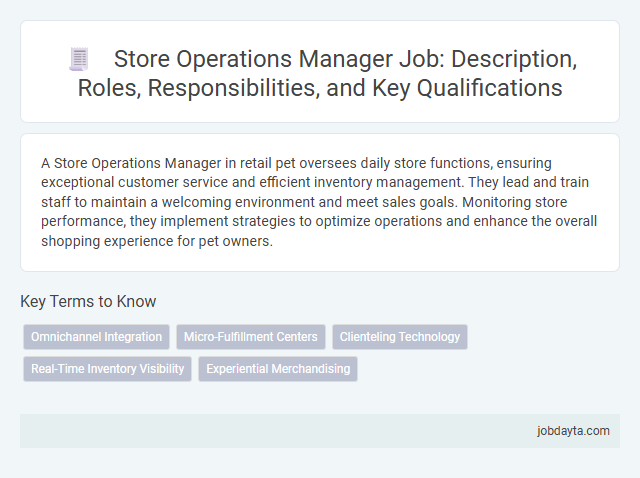 Store Operations Manager Job: Description, Roles, Responsibilities, and Key Qualifications

A Store Operations Manager in retail pet oversees daily store functions, ensuring exceptional customer service and efficient inventory management. They lead and train staff to maintain a welcoming environment and meet sales goals. Monitoring store performance, they implement strategies to optimize operations and enhance the overall shopping experience for pet owners.

Key Terms to Know

Omnichannel Integration
Micro-Fulfillment Centers
Clienteling Technology
Real-Time Inventory Visibility
Experiential Merchandising

jobdayta.com